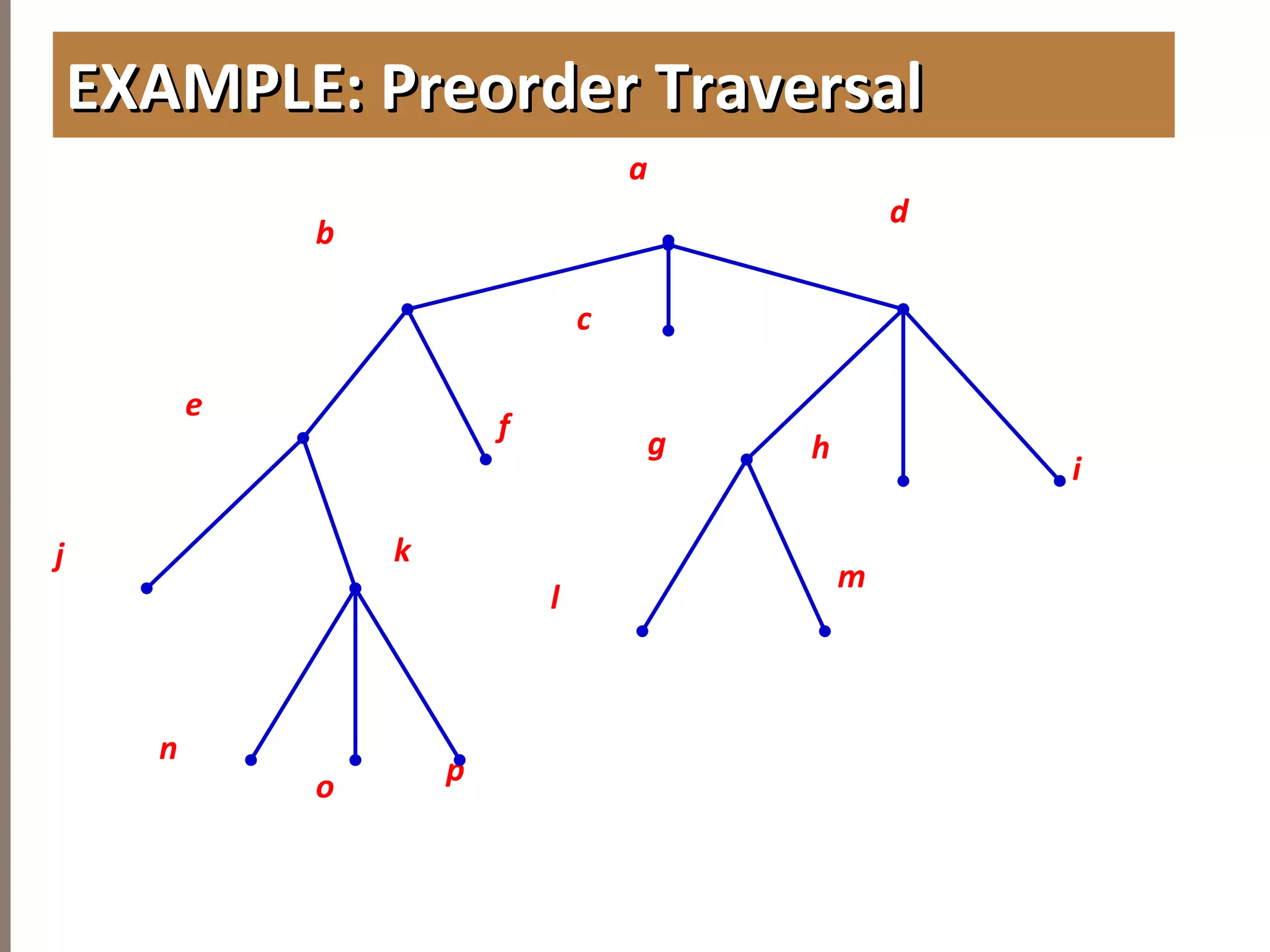 EXAMPLE: Preorder Traversal

a
b
d
c
e
f
g
h
i
j
k
l
m
n
o
p